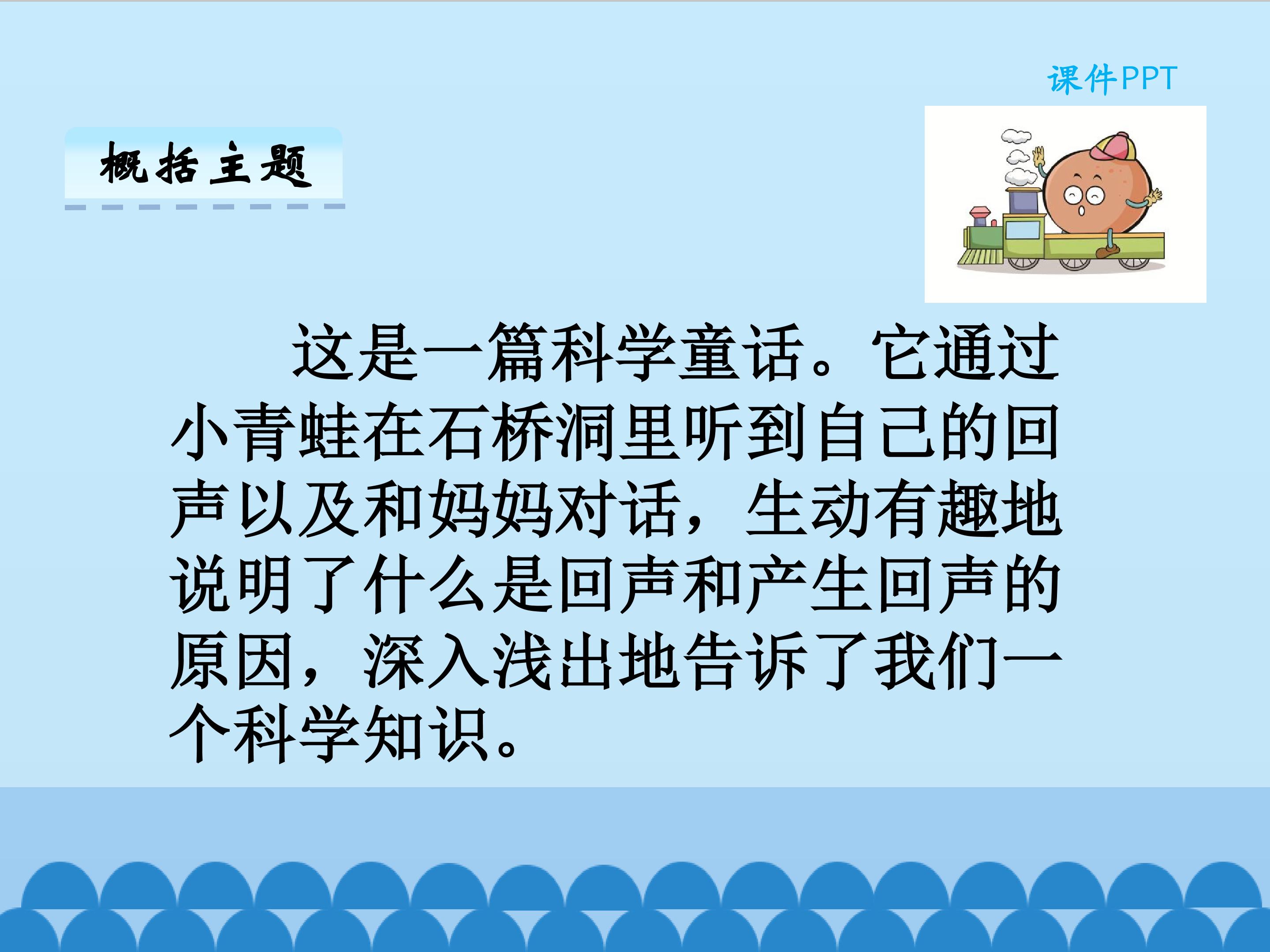 课件PPT

概括主题

这是一篇科学童话。它通过小青蛙在石桥洞里听到自己的回声以及和妈妈对话，生动有趣地说明了什么是回声和产生回声的原因，深入浅出地告诉了我们一个科学知识。